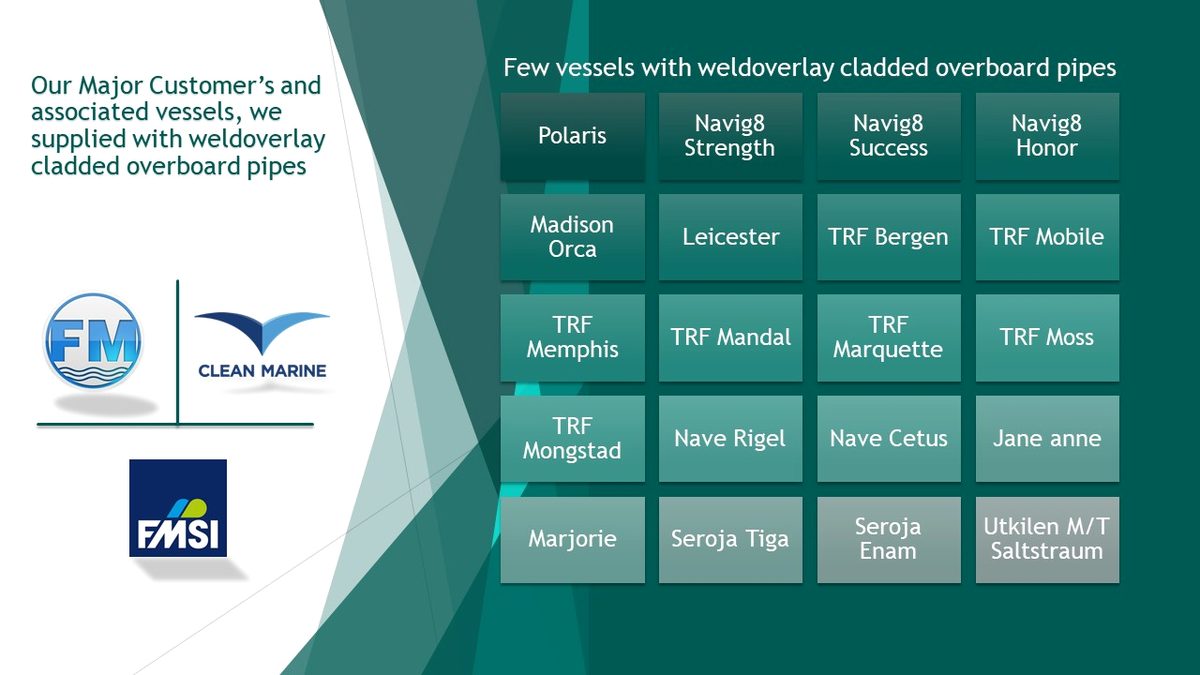 Our Major Customer's and associated vessels, we supplied with weldoverlay cladded overboard pipes

FM

CLEAN MARINE

FMSI

Few vessels with weldoverlay cladded overboard pipes

| Polaris | Navig8 Strength | Navig8 Success | Navig8 Honor |
|---|---|---|---|
| Madison Orca | Leicester | TRF Bergen | TRF Mobile |
| TRF Memphis | TRF Mandal | TRF Marquette | TRF Moss |
| TRF Mongstad | Nave Rigel | Nave Cetus | Jane anne |
| Marjorie | Seroja Tiga | Seroja Enam | Utkilen M/T Saltstraum |